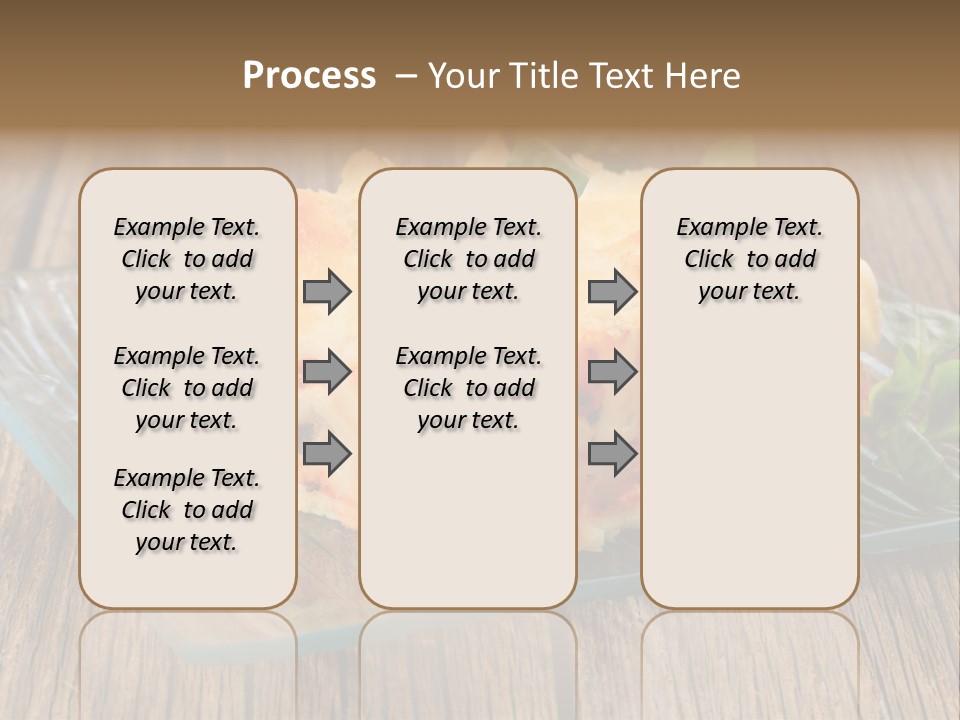 Process – Your Title Text Here

Example Text. Click to add your text.

Example Text. Click to add your text.

Example Text. Click to add your text.

Example Text. Click to add your text.

Example Text. Click to add your text.

Example Text. Click to add your text.